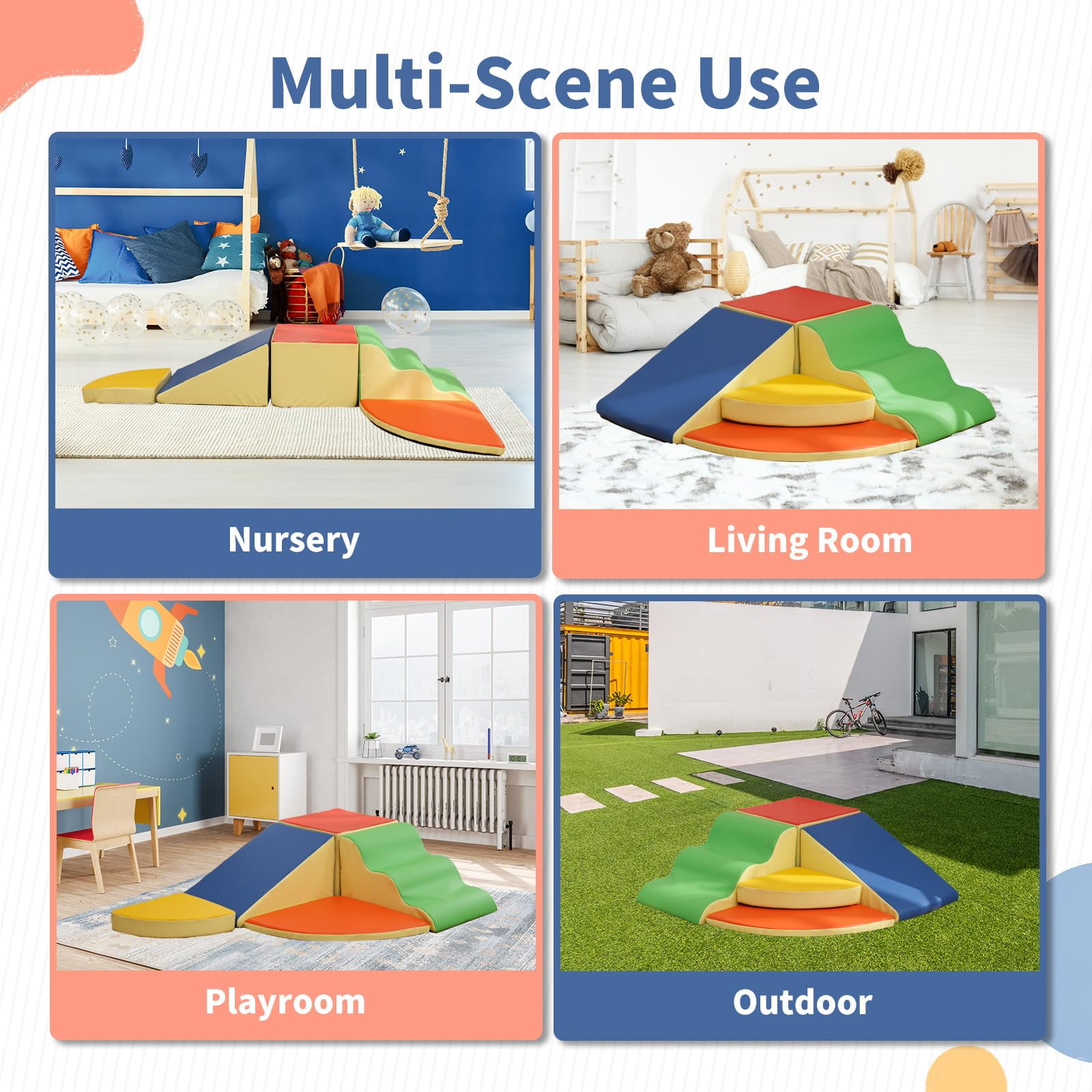 Multi-Scene Use

Nursery

Living Room

Playroom

Outdoor